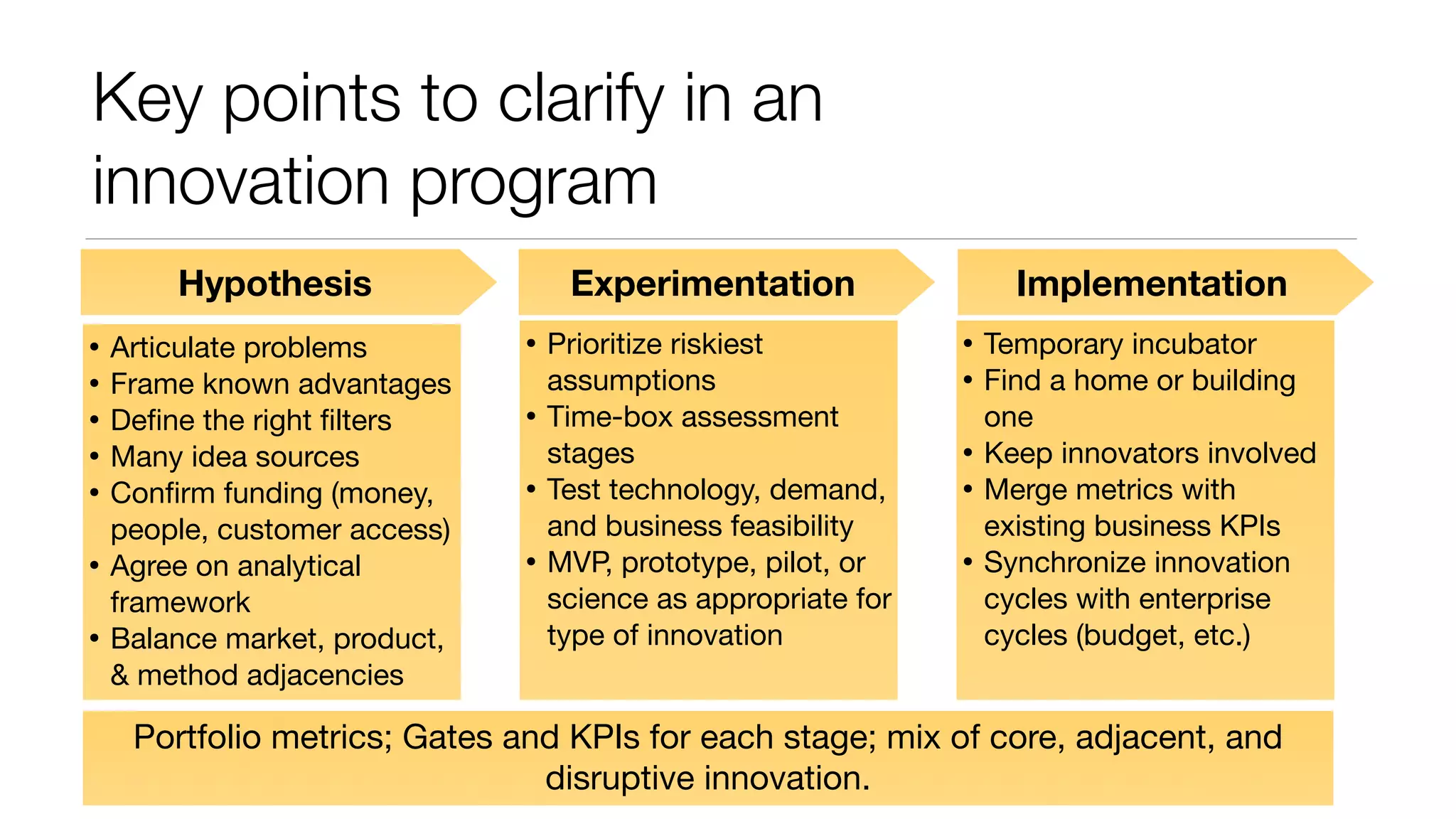 Key points to clarify in an innovation program

Hypothesis

• Articulate problems
• Frame known advantages
• Define the right filters
• Many idea sources
• Confirm funding (money, people, customer access)
• Agree on analytical framework
• Balance market, product, & method adjacencies

Experimentation

• Prioritize riskiest assumptions
• Time-box assessment stages
• Test technology, demand, and business feasibility
• MVP, prototype, pilot, or science as appropriate for type of innovation

Implementation

• Temporary incubator
• Find a home or building one
• Keep innovators involved
• Merge metrics with existing business KPIs
• Synchronize innovation cycles with enterprise cycles (budget, etc.)

Portfolio metrics; Gates and KPIs for each stage; mix of core, adjacent, and disruptive innovation.